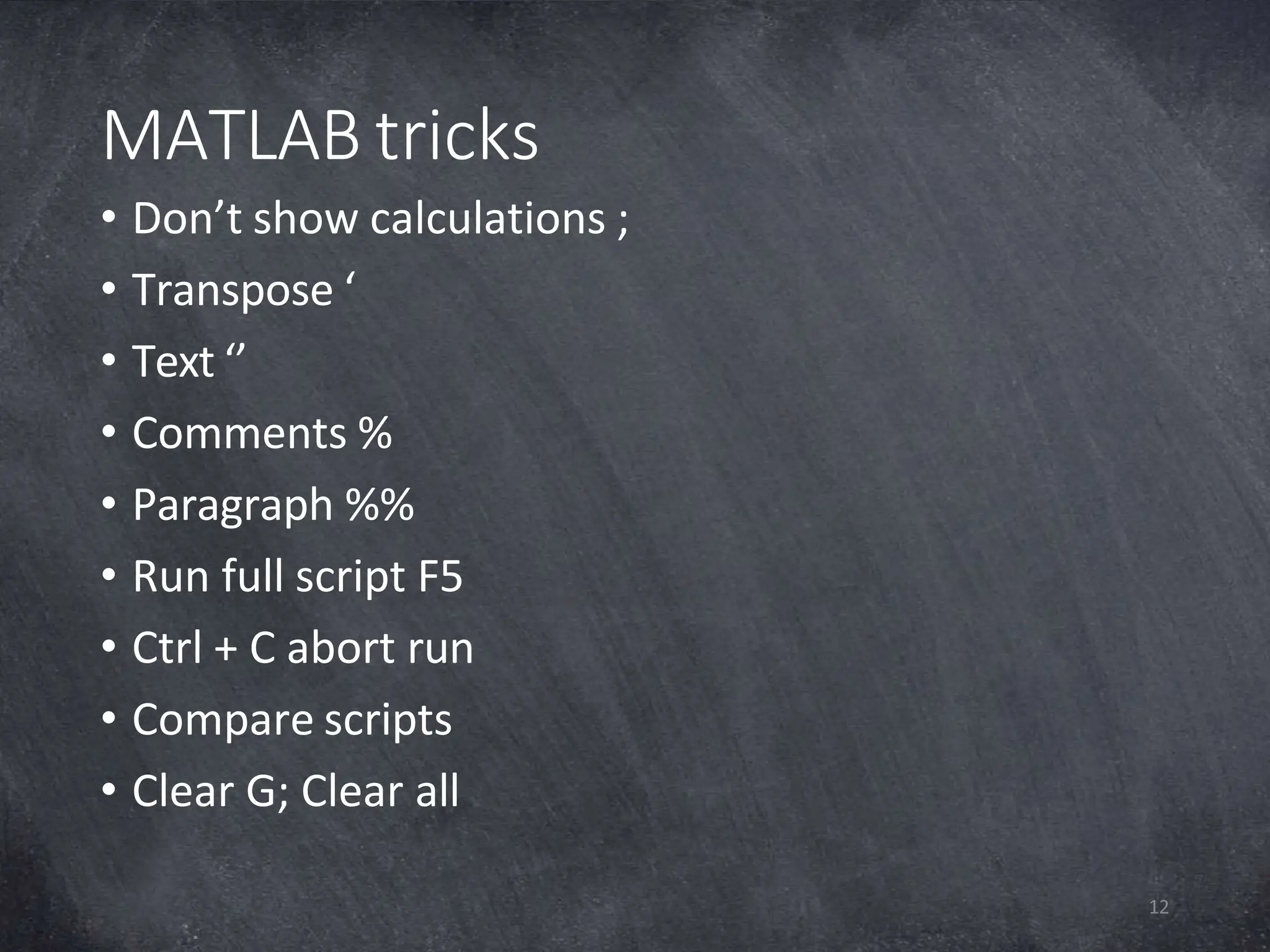 MATLAB tricks

• Don’t show calculations ;
• Transpose ‘
• Text ‘’
• Comments %
• Paragraph %%
• Run full script F5
• Ctrl + C abort run
• Compare scripts
• Clear G; Clear all

12